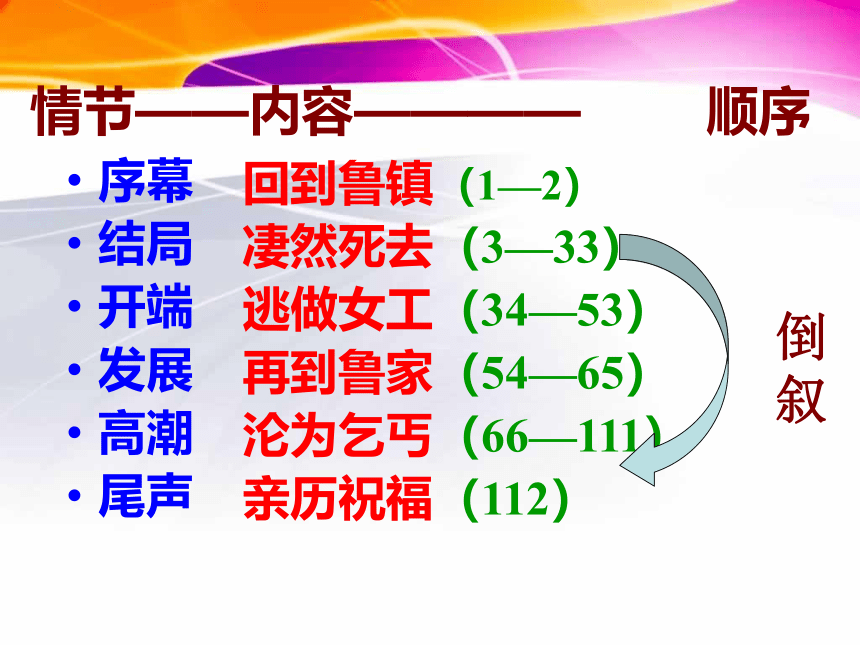 情节——内容———— 顺序

• 序幕 回到鲁镇（1—2）
• 结局 凄然死去（3—33）
• 开端 逃做女工（34—53）
• 发展 再到鲁家（54—65）
• 高潮 沦为乞丐（66—111）
• 尾声 亲历祝福（112）

倒叙